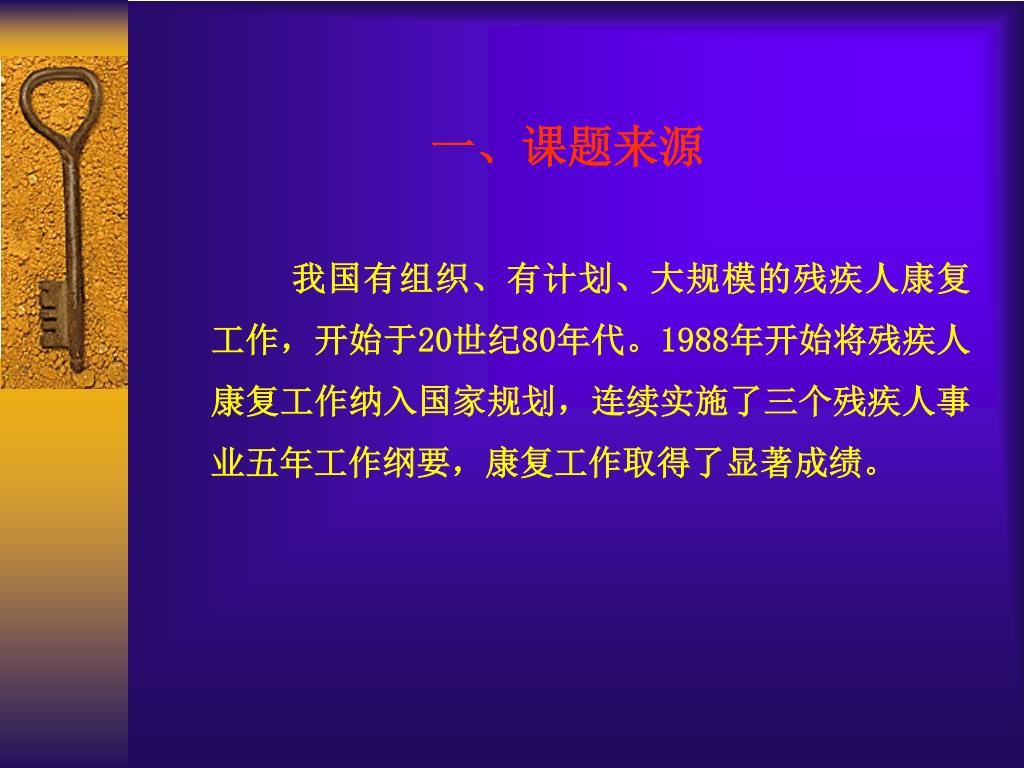 一、课题来源

我国有组织、有计划、大规模的残疾人康复工作，开始于20世纪80年代。1988年开始将残疾人康复工作纳入国家规划，连续实施了三个残疾人事业五年工作纲要，康复工作取得了显著成绩。